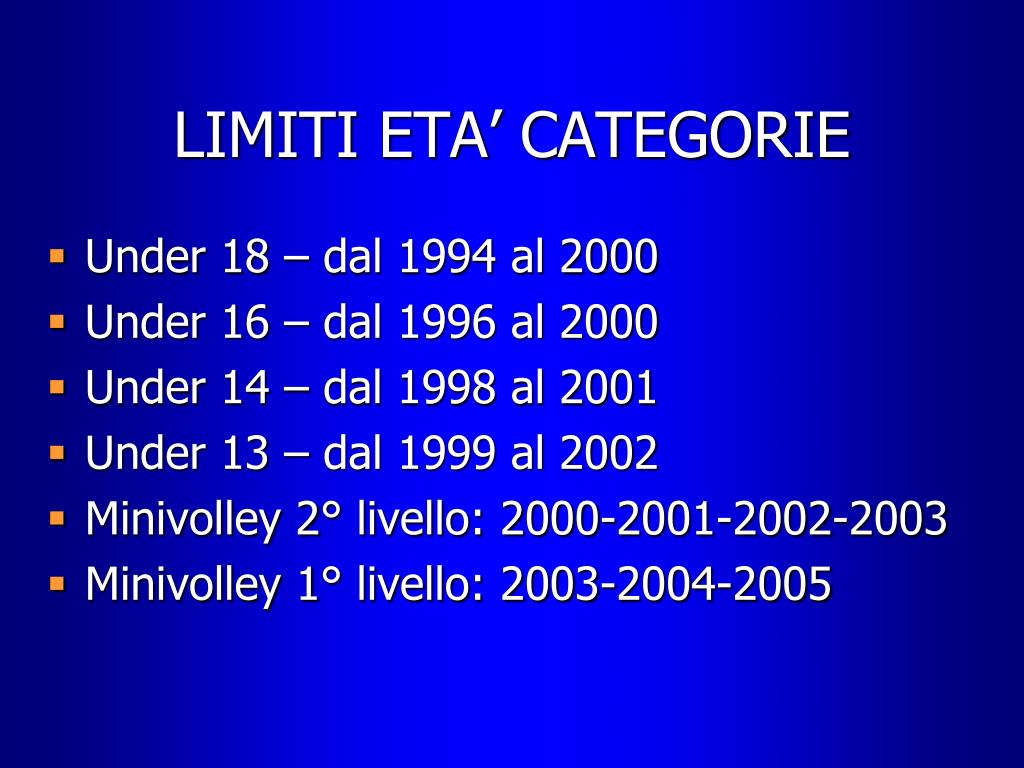 LIMITI ETA’ CATEGORIE

- Under 18 – dal 1994 al 2000
- Under 16 – dal 1996 al 2000
- Under 14 – dal 1998 al 2001
- Under 13 – dal 1999 al 2002
- Minivolley 2° livello: 2000-2001-2002-2003
- Minivolley 1° livello: 2003-2004-2005